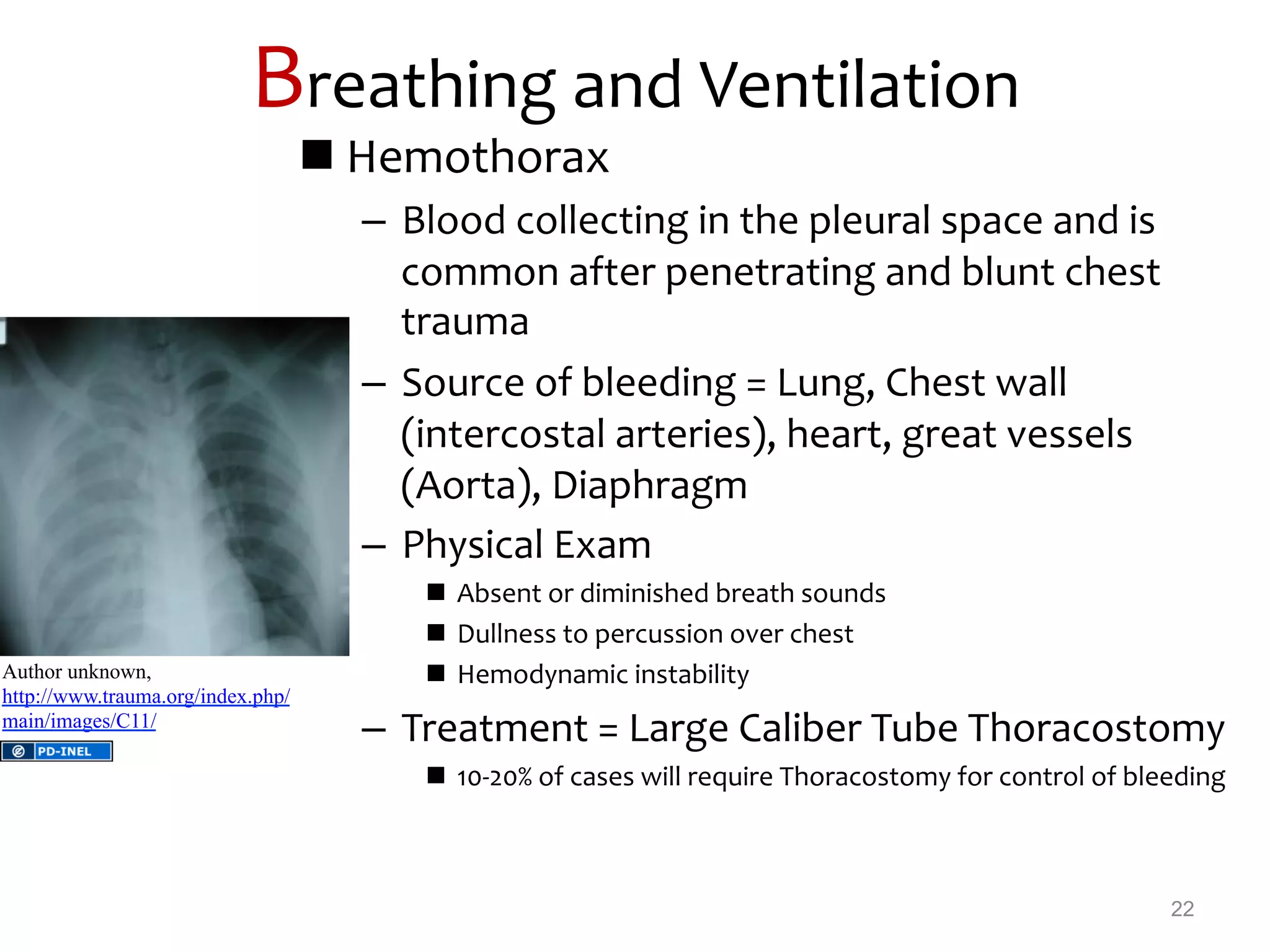 Breathing and Ventilation

■ Hemothorax

– Blood collecting in the pleural space and is common after penetrating and blunt chest trauma

– Source of bleeding = Lung, Chest wall (intercostal arteries), heart, great vessels (Aorta), Diaphragm

– Physical Exam

■ Absent or diminished breath sounds

■ Dullness to percussion over chest

■ Hemodynamic instability

– Treatment = Large Caliber Tube Thoracostomy

■ 10-20% of cases will require Thoracostomy for control of bleeding

Author unknown, http://www.trauma.org/index.php/main/images/C11/

PD-INEL

22